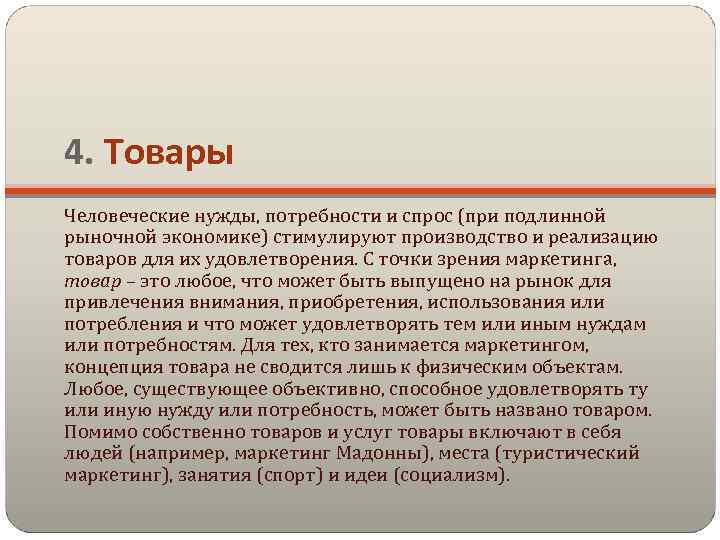 4. Товары

Человеческие нужды, потребности и спрос (при подлинной рыночной экономике) стимулируют производство и реализацию товаров для их удовлетворения. С точки зрения маркетинга, товар – это любое, что может быть выпущено на рынок для привлечения внимания, приобретения, использования или потребления и что может удовлетворять тем или иным нуждам или потребностям. Для тех, кто занимается маркетингом, концепция товара не сводится лишь к физическим объектам. Любое, существующее объективно, способное удовлетворять ту или иную нужду или потребность, может быть названо товаром. Помимо собственно товаров и услуг товары включают в себя людей (например, маркетинг Мадонны), места (туристический маркетинг), занятия (спорт) и идеи (социализм).